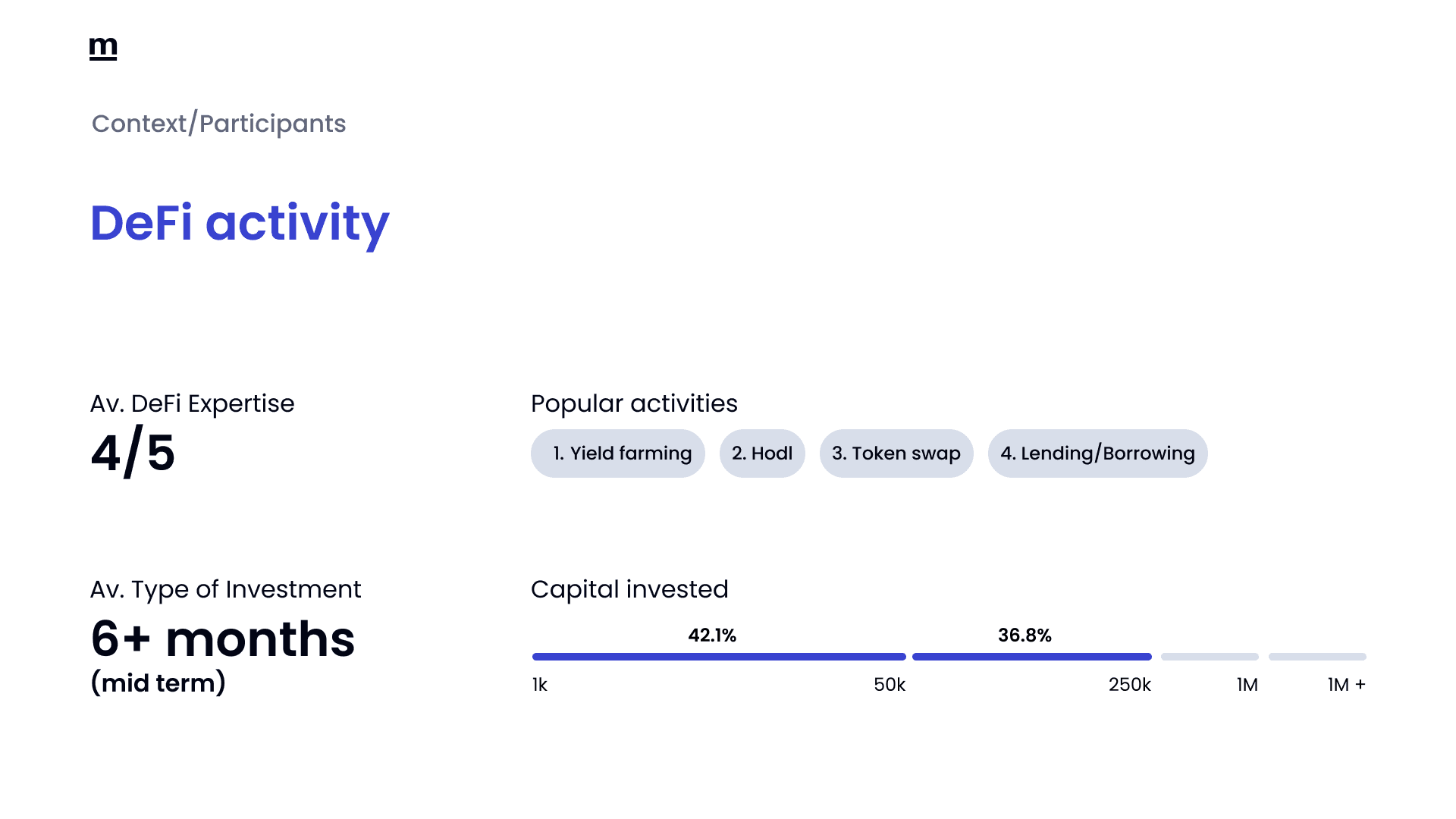 m

Context/Participants

DeFi activity

Av. DeFi Expertise
4/5

Popular activities
1. Yield farming
2. Hodl
3. Token swap
4. Lending/Borrowing

Av. Type of Investment
6+ months
(mid term)

Capital invested
42.1%
36.8%
1k
50k
250k
1M
1M +